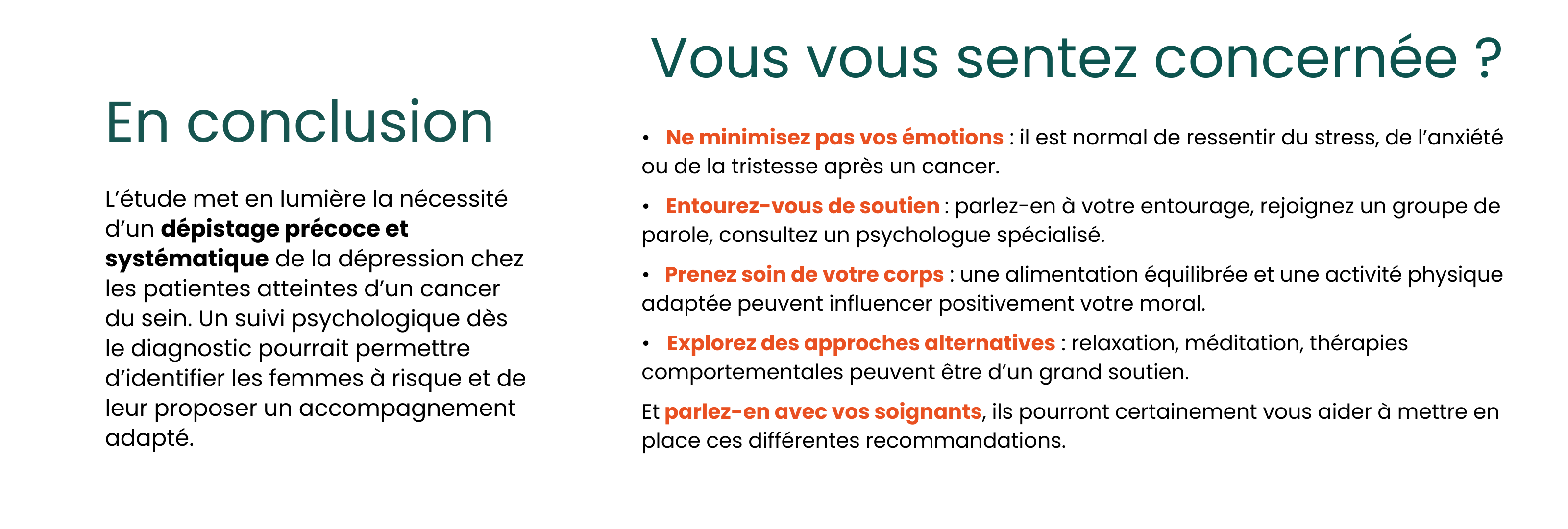 En conclusion

L'étude met en lumière la nécessité d'un dépistage précoce et systématique de la dépression chez les patientes atteintes d'un cancer du sein. Un suivi psychologique dès le diagnostic pourrait permettre d'identifier les femmes à risque et de leur proposer un accompagnement adapté.

Vous vous sentez concernée ?

• Ne minimisez pas vos émotions : il est normal de ressentir du stress, de l'anxiété ou de la tristesse après un cancer.

• Entourez-vous de soutien : parlez-en à votre entourage, rejoignez un groupe de parole, consultez un psychologue spécialisé.

• Prenez soin de votre corps : une alimentation équilibrée et une activité physique adaptée peuvent influencer positivement votre moral.

• Explorez des approches alternatives : relaxation, méditation, thérapies comportementales peuvent être d'un grand soutien.

Et parlez-en avec vos soignants, ils pourront certainement vous aider à mettre en place ces différentes recommandations.